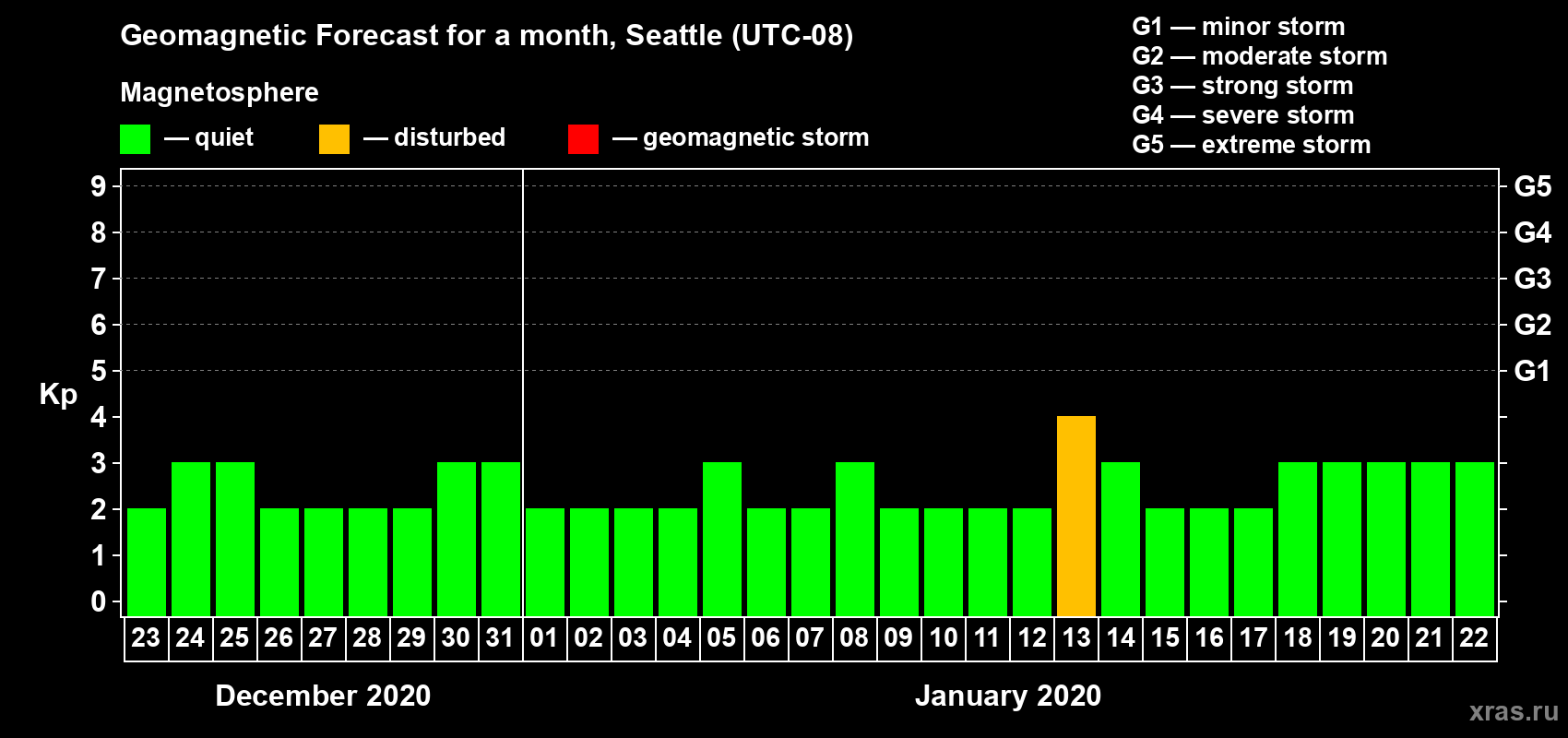 Geomagnetic Forecast for a month, Seattle (UTC-08)

Magnetosphere

— quiet — disturbed — geomagnetic storm

G1 — minor storm
G2 — moderate storm
G3 — strong storm
G4 — severe storm
G5 — extreme storm

Kp

9
8
7
6
5
4
3
2
1
0

G5
G4
G3
G2
G1

23 24 25 26 27 28 29 30 31 01 02 03 04 05 06 07 08 09 10 11 12 13 14 15 16 17 18 19 20 21 22

December 2020

January 2020

xras.ru